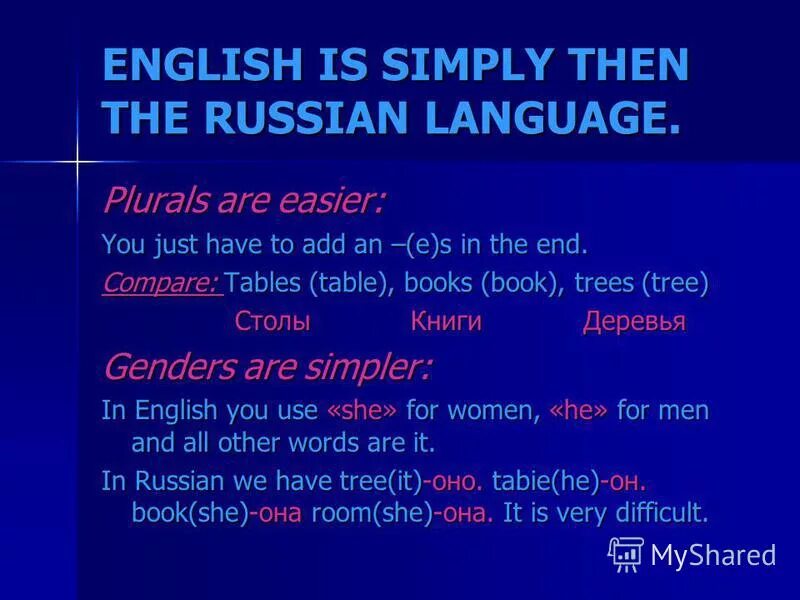 ENGLISH IS SIMPLY THEN THE RUSSIAN LANGUAGE.

Plurals are easier:

You just have to add an –(e)s in the end.

Compare: Tables (table), books (book), trees (tree)

Столы Книги Деревья

Genders are simpler:

In English you use «she» for women, «he» for men and all other words are it.

In Russian we have tree(it)-оно. tabie(he)-он. book(she)-она room(she)-она. It is very difficult.

MyShared